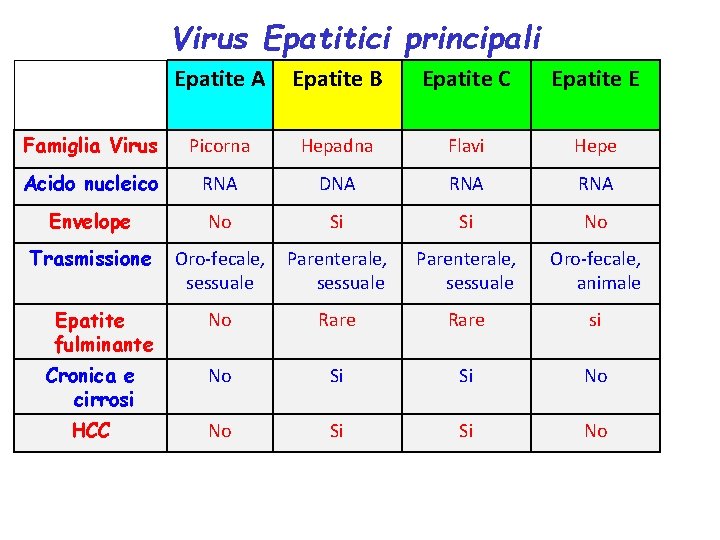 Virus Epatitici principali

| | Epatite A | Epatite B | Epatite C | Epatite E |
|---|---|---|---|---|
| Famiglia Virus | Picorna | Hepadna | Flavi | Hepe |
| Acido nucleico | RNA | DNA | RNA | RNA |
| Envelope | No | Si | Si | No |
| Trasmissione | Oro-fecale, sessuale | Parenterale, sessuale | Parenterale, sessuale | Oro-fecale, animale |
| Epatite fulminante | No | Rare | Rare | si |
| Cronica e cirrosi | No | Si | Si | No |
| HCC | No | Si | Si | No |